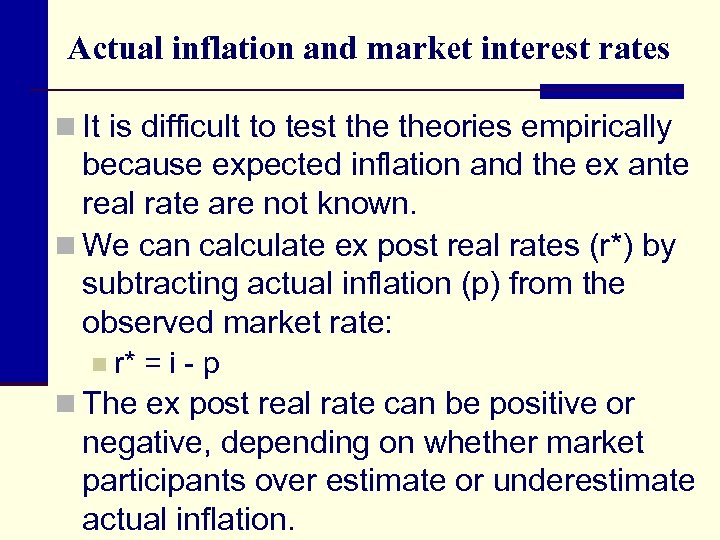 Actual inflation and market interest rates

It is difficult to test the theories empirically because expected inflation and the ex ante real rate are not known.

We can calculate ex post real rates (r*) by subtracting actual inflation (p) from the observed market rate:

r* = i - p

The ex post real rate can be positive or negative, depending on whether market participants over estimate or underestimate actual inflation.